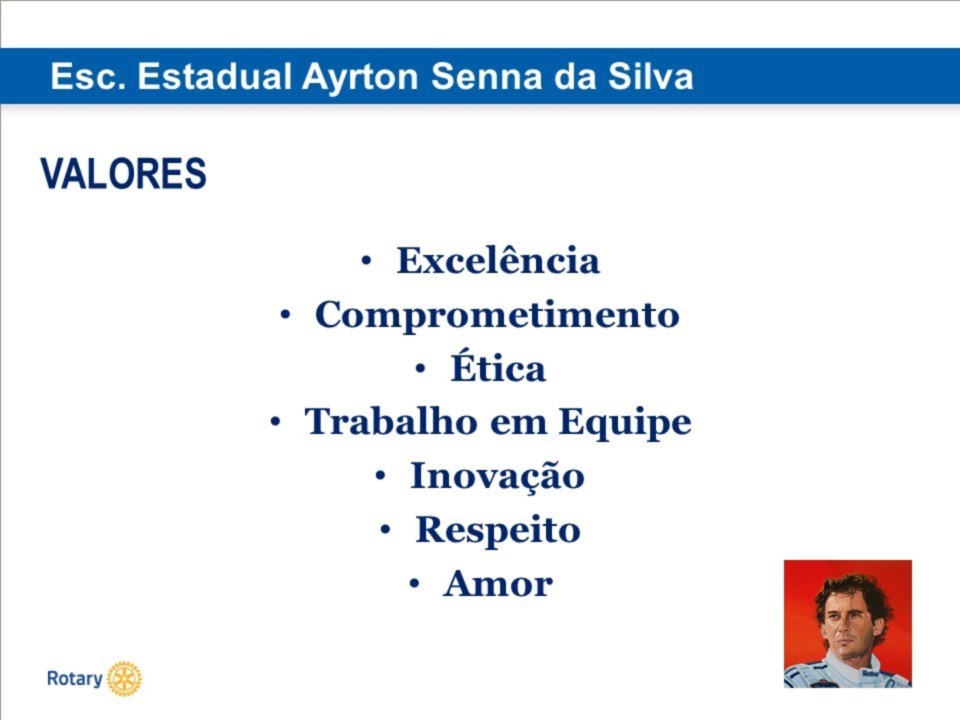 Esc. Estadual Ayrton Senna da Silva

VALORES

• Excelência
• Comprometimento
• Ética
• Trabalho em Equipe
• Inovação
• Respeito
• Amor

Rotary